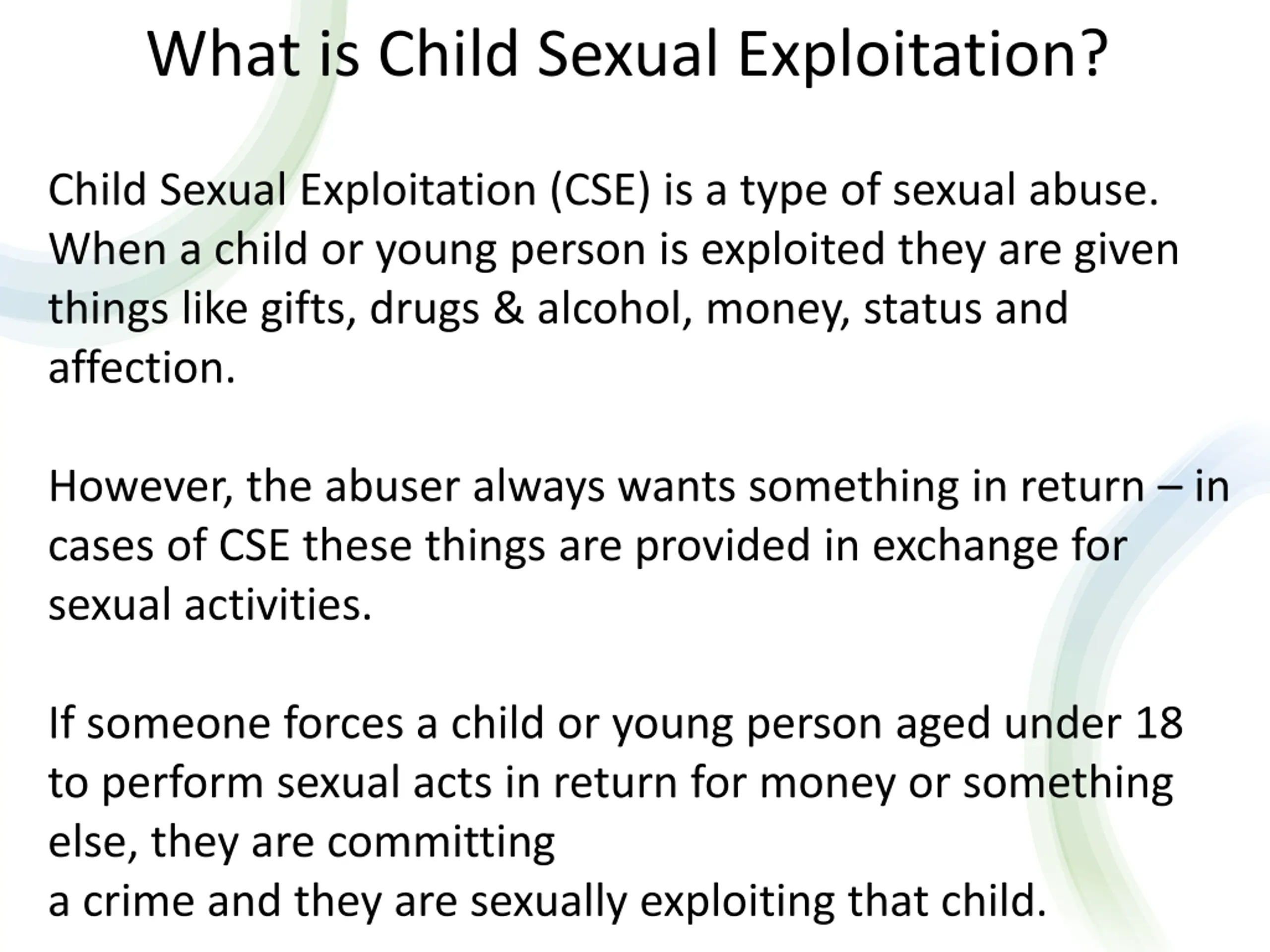 What is Child Sexual Exploitation?

Child Sexual Exploitation (CSE) is a type of sexual abuse. When a child or young person is exploited they are given things like gifts, drugs & alcohol, money, status and affection.

However, the abuser always wants something in return – in cases of CSE these things are provided in exchange for sexual activities.

If someone forces a child or young person aged under 18 to perform sexual acts in return for money or something else, they are committing
a crime and they are sexually exploiting that child.